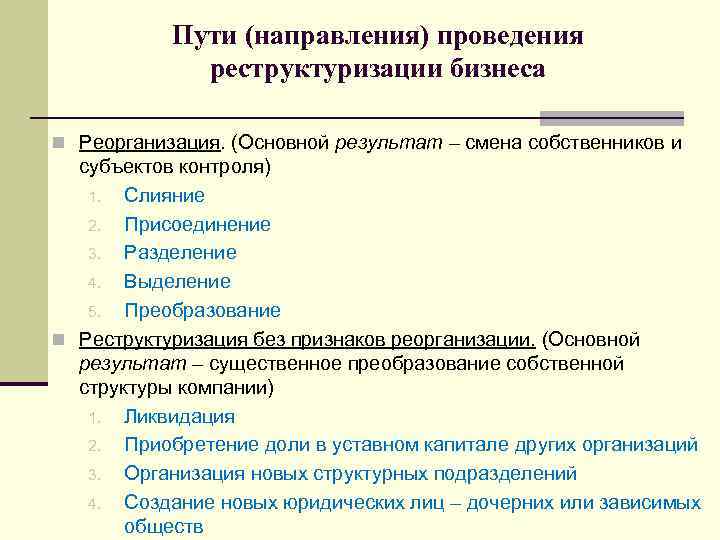 Пути (направления) проведения реструктуризации бизнеса

Реорганизация. (Основной результат – смена собственников и субъектов контроля)

1. Слияние
2. Присоединение
3. Разделение
4. Выделение
5. Преобразование

Реструктуризация без признаков реорганизации. (Основной результат – существенное преобразование собственной структуры компании)

1. Ликвидация
2. Приобретение доли в уставном капитале других организаций
3. Организация новых структурных подразделений
4. Создание новых юридических лиц – дочерних или зависимых обществ